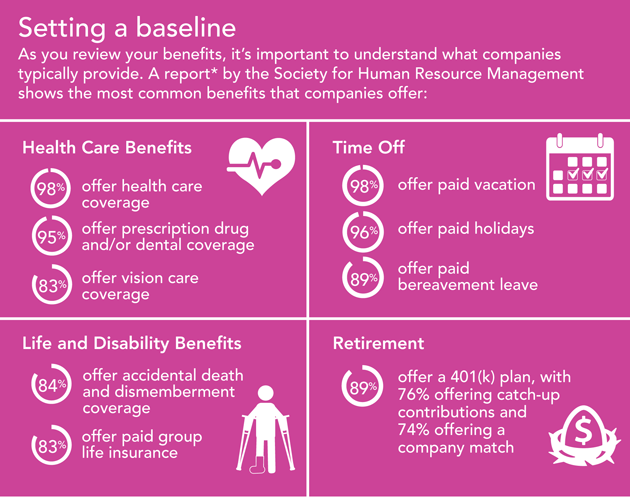 Setting a baseline

As you review your benefits, it's important to understand what companies typically provide. A report* by the Society for Human Resource Management shows the most common benefits that companies offer:

Health Care Benefits

98% offer health care coverage

95% offer prescription drug and/or dental coverage

83% offer vision care coverage

Time Off

98% offer paid vacation

96% offer paid holidays

89% offer paid bereavement leave

Life and Disability Benefits

84% offer accidental death and dismemberment coverage

83% offer paid group life insurance

Retirement

89% offer a 401(k) plan, with 76% offering catch-up contributions and 74% offering a company match

$